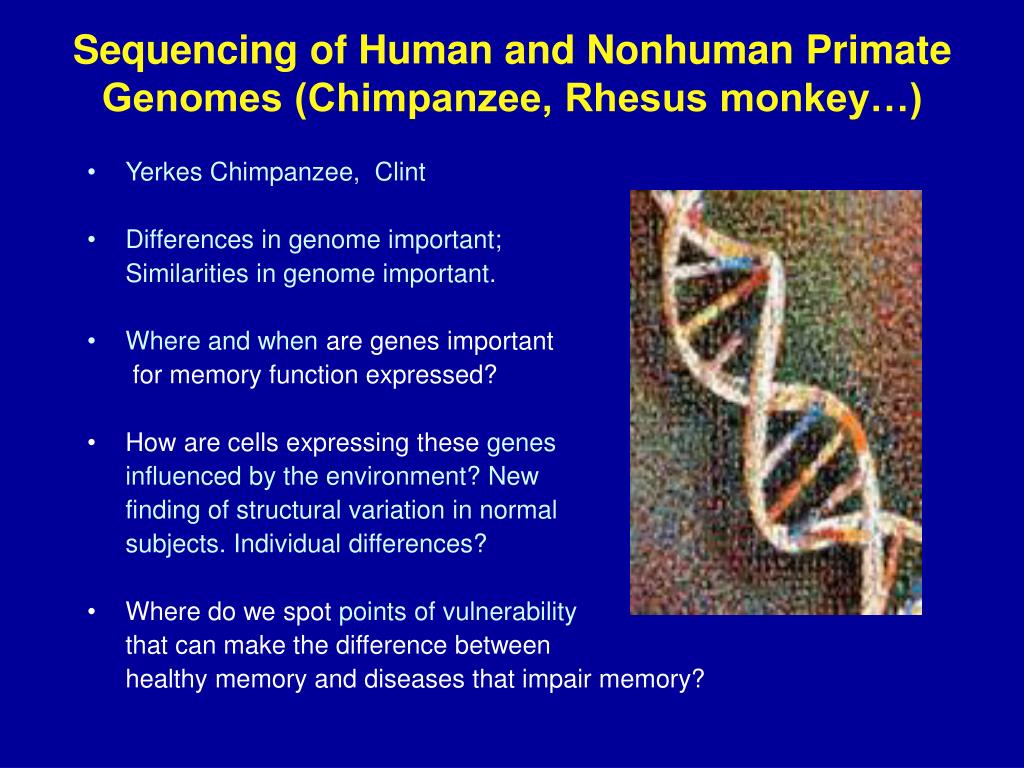 Sequencing of Human and Nonhuman Primate Genomes (Chimpanzee, Rhesus monkey…)

• Yerkes Chimpanzee, Clint

• Differences in genome important; Similarities in genome important.

• Where and when are genes important for memory function expressed?

• How are cells expressing these genes influenced by the environment? New finding of structural variation in normal subjects. Individual differences?

• Where do we spot points of vulnerability that can make the difference between healthy memory and diseases that impair memory?